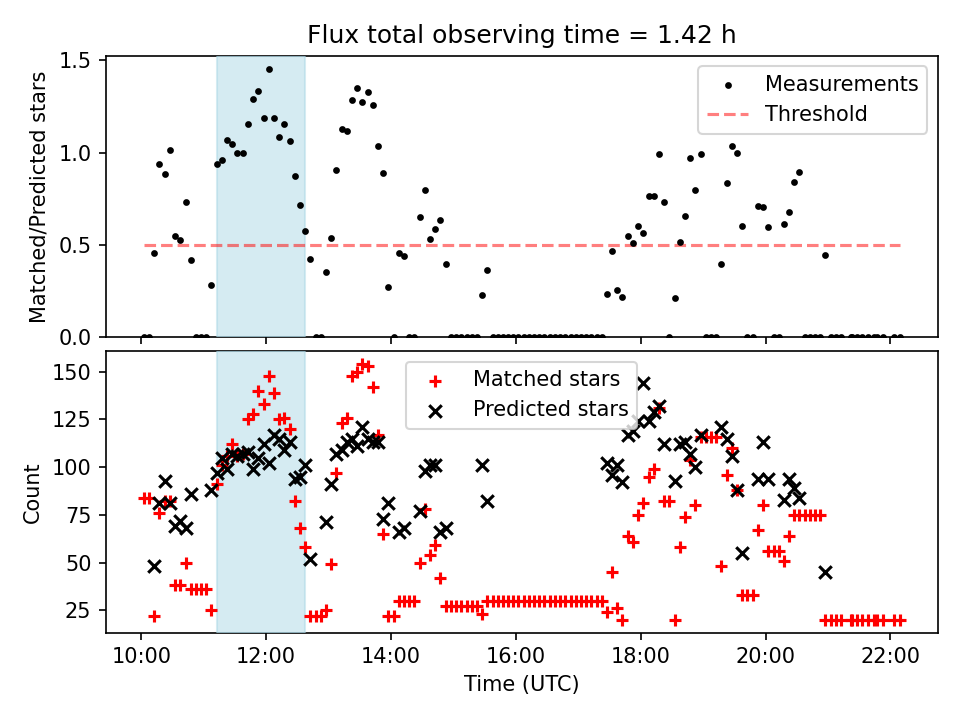 Flux total observing time = 1.42 h

Matched/Predicted stars

1.5
1.0
0.5
0.0

Measurements
Threshold

Count

150
125
100
75
50
25

Matched stars
Predicted stars

10:00 12:00 14:00 16:00 18:00 20:00 22:00

Time (UTC)